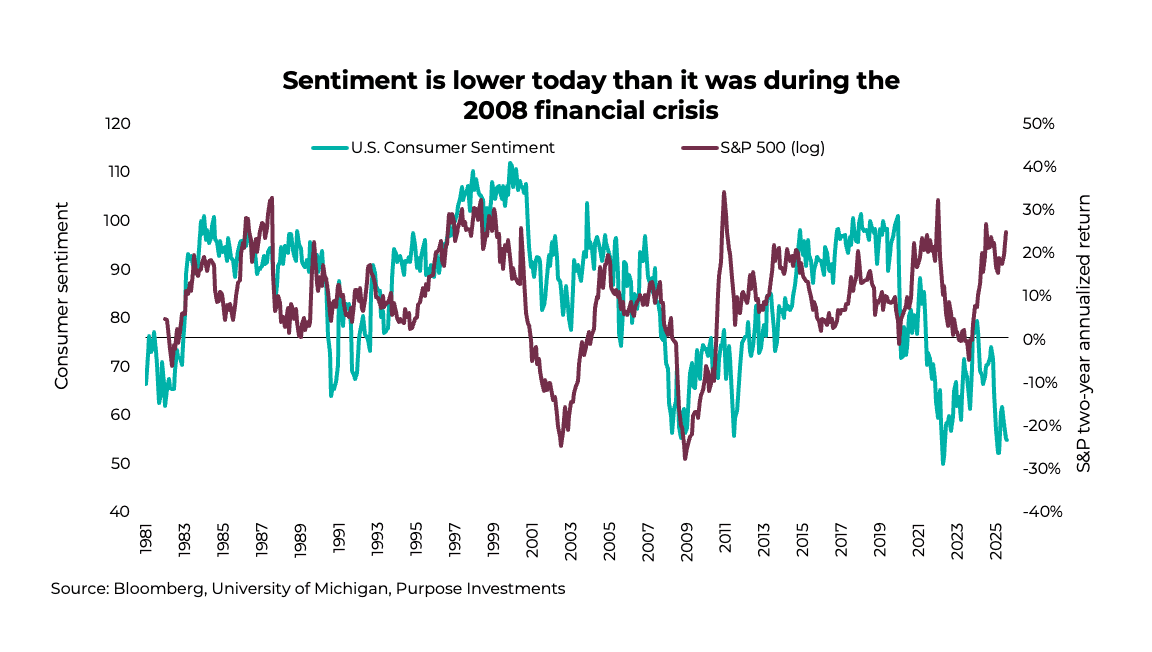 Sentiment is lower today than it was during the 2008 financial crisis

U.S. Consumer Sentiment
S&P 500 (log)

Consumer sentiment

120
110
100
90
80
70
60
50
40

50%
40%
30%
20%
10%
0%
-10%
-20%
-30%
-40%

S&P two-year annualized return

1981
1983
1985
1987
1989
1991
1993
1995
1997
1999
2001
2003
2005
2007
2009
2011
2013
2015
2017
2019
2021
2023
2025

Source: Bloomberg, University of Michigan, Purpose Investments